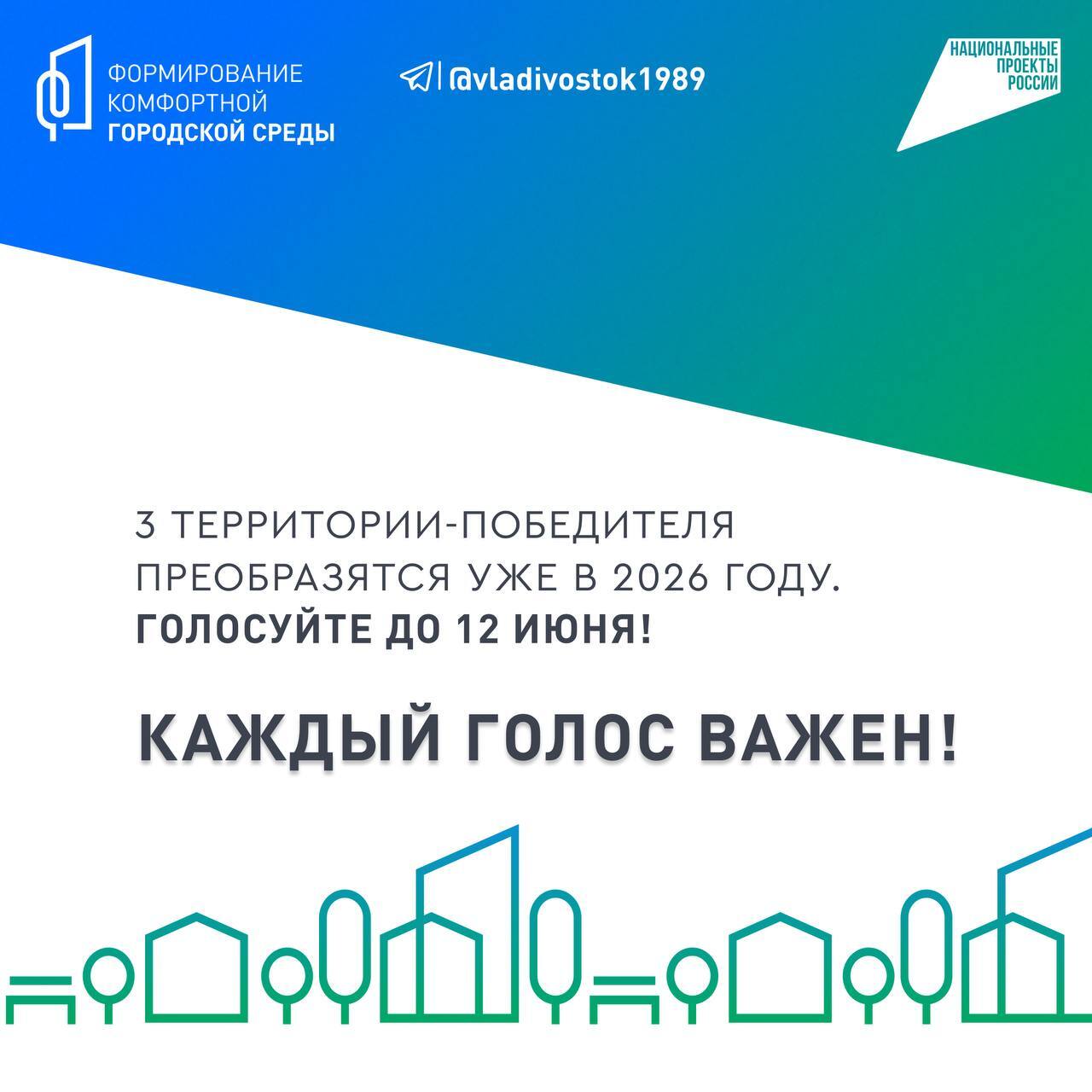 ФОРМИРОВАНИЕ КОМФОРТНОЙ ГОРОДСКОЙ СРЕДЫ

@vladivostok1989

НАЦИОНАЛЬНЫЕ ПРОЕКТЫ РОССИИ

3 ТЕРРИТОРИИ-ПОБЕДИТЕЛЯ ПРЕОБРАЗЯТСЯ УЖЕ В 2026 ГОДУ.
ГОЛОСУЙТЕ ДО 12 ИЮНЯ!

КАЖДЫЙ ГОЛОС ВАЖЕН!